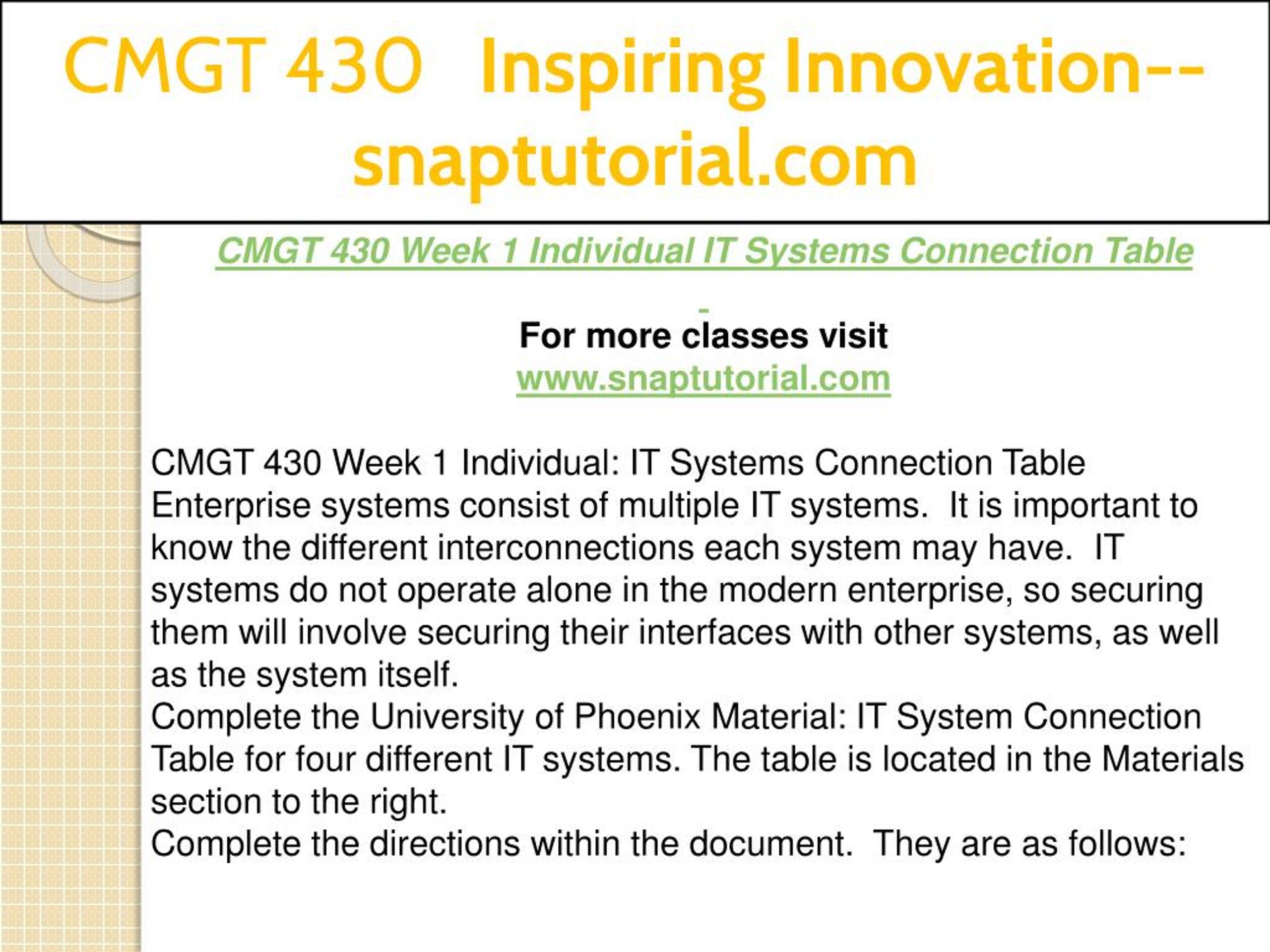 CMGT 430 Inspiring Innovation--snaptutorial.com

CMGT 430 Week 1 Individual IT Systems Connection Table

-

For more classes visit
www.snaptutorial.com

CMGT 430 Week 1 Individual: IT Systems Connection Table
Enterprise systems consist of multiple IT systems. It is important to know the different interconnections each system may have. IT systems do not operate alone in the modern enterprise, so securing them will involve securing their interfaces with other systems, as well as the system itself.
Complete the University of Phoenix Material: IT System Connection Table for four different IT systems. The table is located in the Materials section to the right.
Complete the directions within the document. They are as follows: